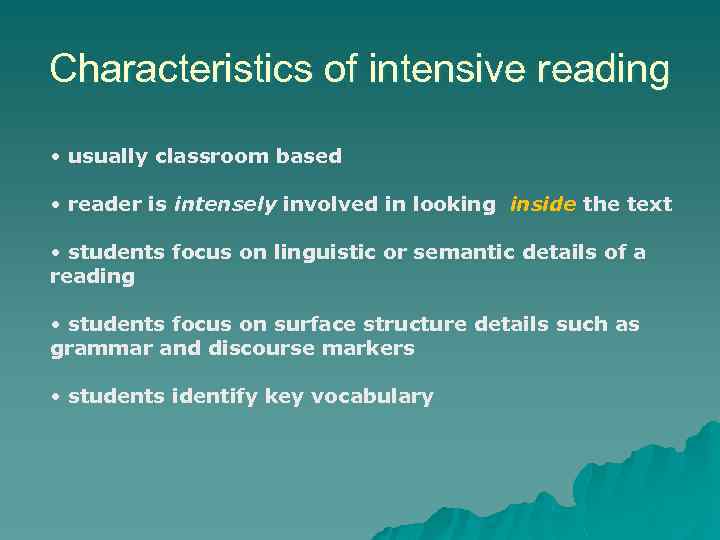 Characteristics of intensive reading

• usually classroom based

• reader is intensely involved in looking inside the text

• students focus on linguistic or semantic details of a reading

• students focus on surface structure details such as grammar and discourse markers

• students identify key vocabulary